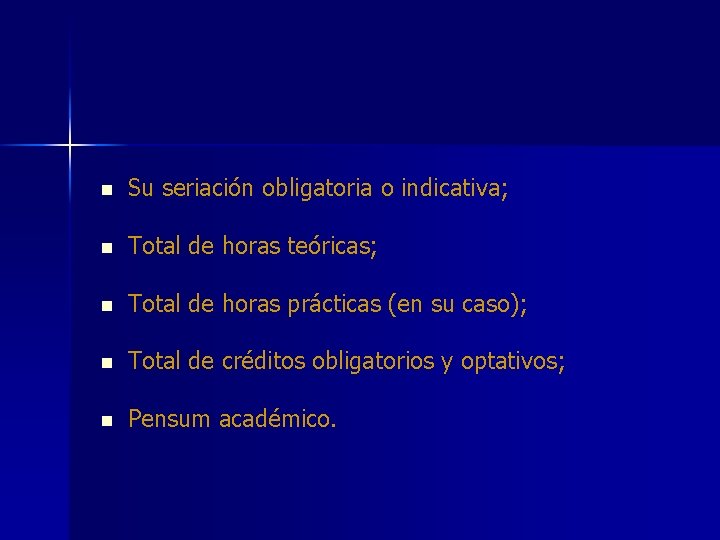 - Su seriación obligatoria o indicativa;
- Total de horas teóricas;
- Total de horas prácticas (en su caso);
- Total de créditos obligatorios y optativos;
- Pensum académico.